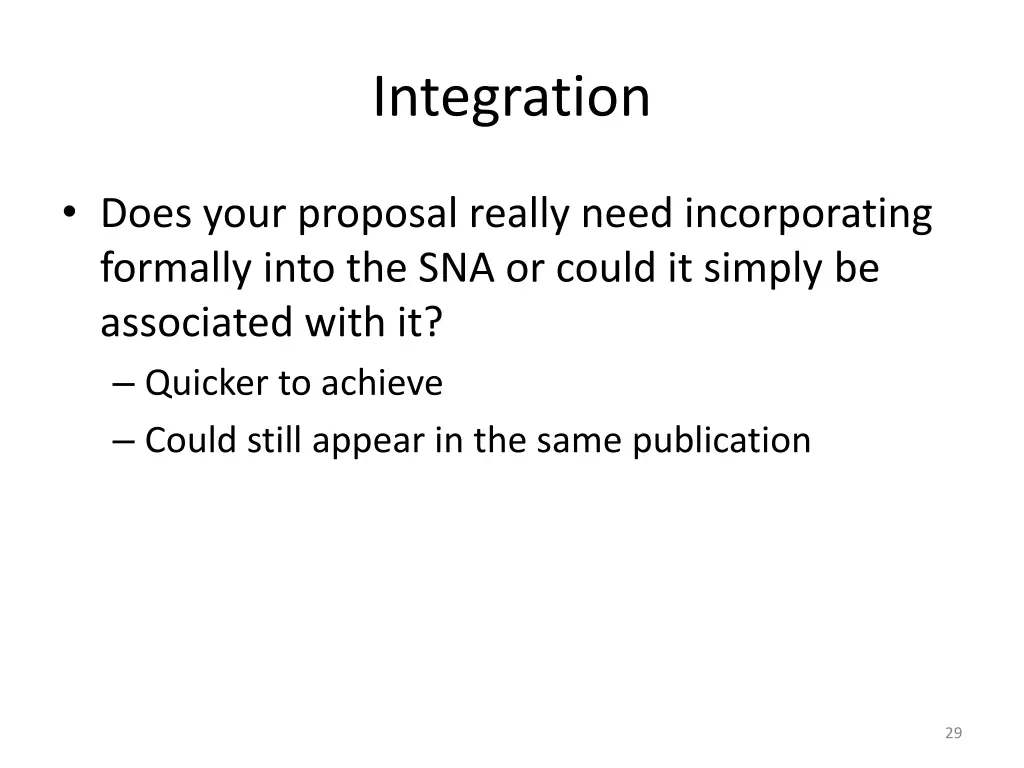 Integration

• Does your proposal really need incorporating formally into the SNA or could it simply be associated with it?
– Quicker to achieve
– Could still appear in the same publication

29